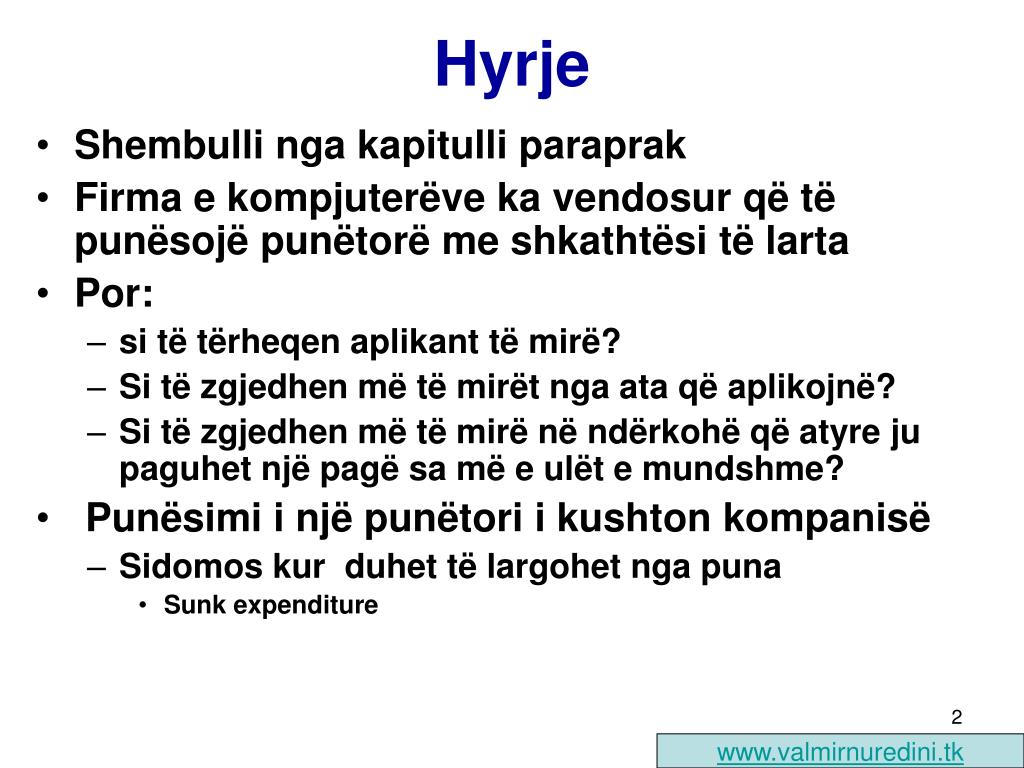 Hyrje

• Shembulli nga kapitulli paraprak
• Firma e kompjuterëve ka vendosur që të punësojë punëtorë me shkathtësi të larta
• Por:
– si të tërheqen aplikant të mirë?
– Si të zgjedhen më të mirët nga ata që aplikojnë?
– Si të zgjedhen më të mirë në ndërkohë që atyre ju paguhet një pagë sa më e ulët e mundshme?
• Punësimi i një punëtori i kushton kompanisë
– Sidomos kur duhet të largohet nga puna
• Sunk expenditure

2

www.valmirnuredini.tk